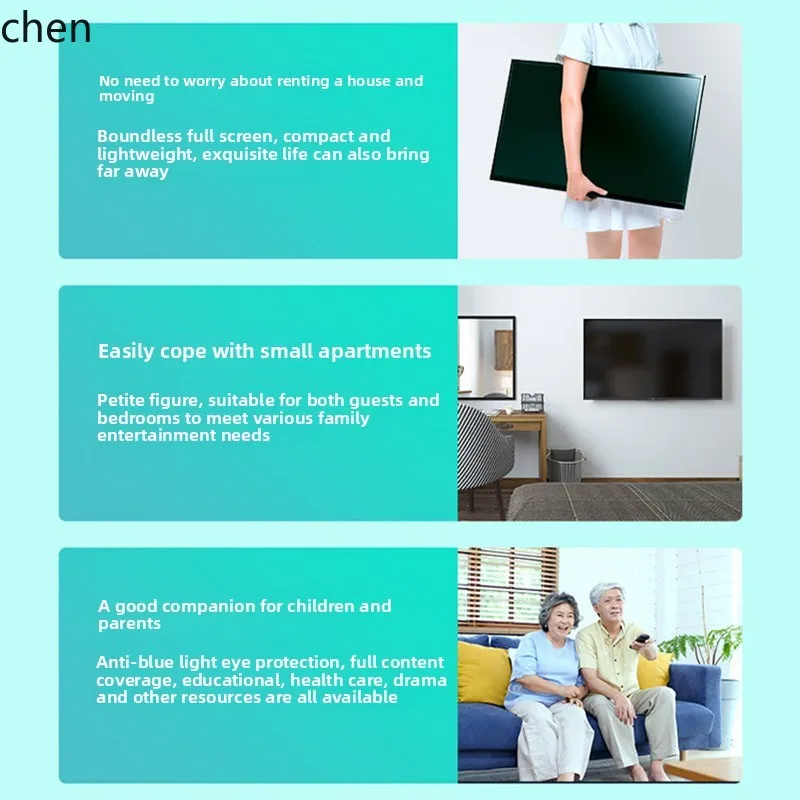 chen

No need to worry about renting a house and moving

Boundless full screen, compact and lightweight, exquisite life can also bring far away

Easily cope with small apartments

Petite figure, suitable for both guests and bedrooms to meet various family entertainment needs

A good companion for children and parents

Anti-blue light eye protection, full content coverage, educational, health care, drama and other resources are all available